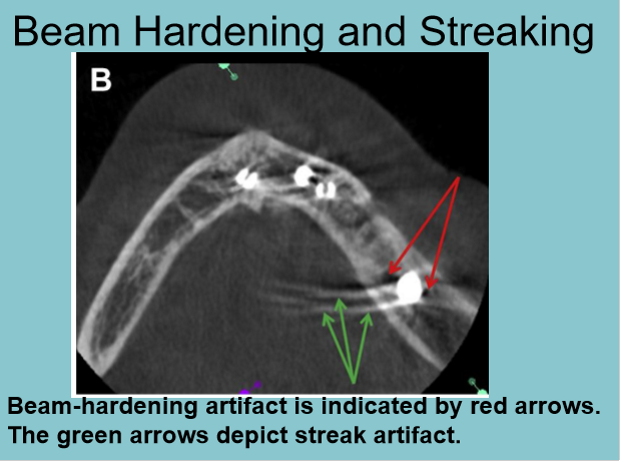 Beam Hardening and Streaking

B

Beam-hardening artifact is indicated by red arrows. The green arrows depict streak artifact.